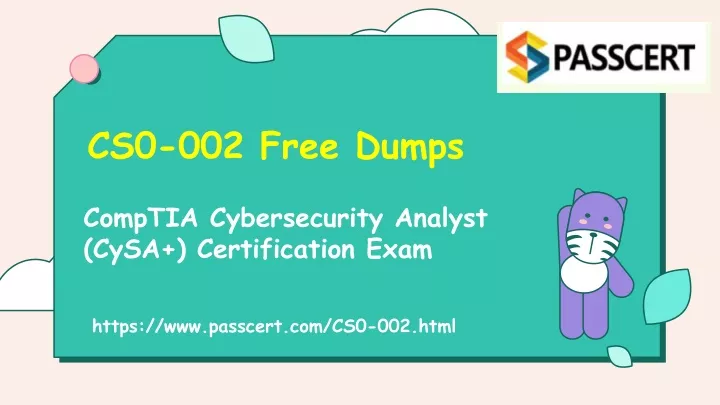 PASSCERT

CS0-002 Free Dumps

CompTIA Cybersecurity Analyst (CySA+) Certification Exam

https://www.passcert.com/CS0-002.html